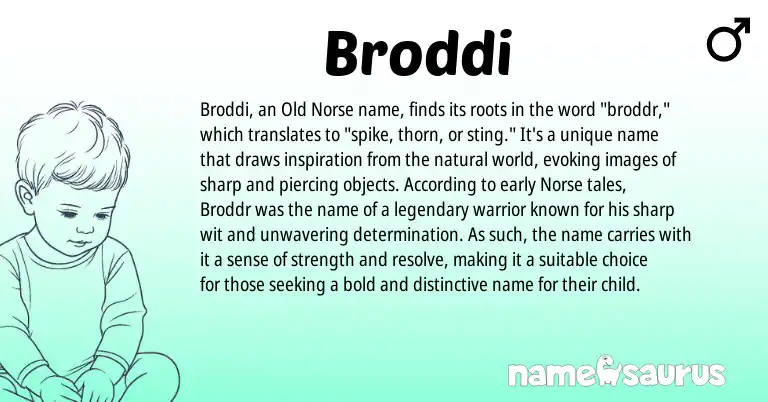 Broddi

♂

Broddi, an Old Norse name, finds its roots in the word "broddr," which translates to "spike, thorn, or sting." It's a unique name that draws inspiration from the natural world, evoking images of sharp and piercing objects. According to early Norse tales, Broddr was the name of a legendary warrior known for his sharp wit and unwavering determination. As such, the name carries with it a sense of strength and resolve, making it a suitable choice for those seeking a bold and distinctive name for their child.

namesaurus